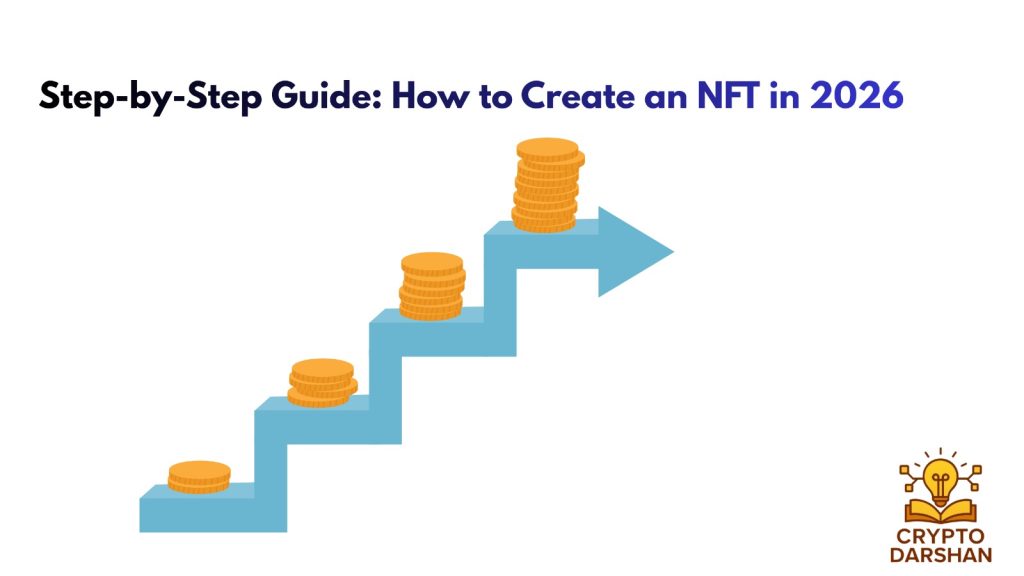 Step-by-Step Guide: How to Create an NFT in 2026

CRYPTO
DARSHAN